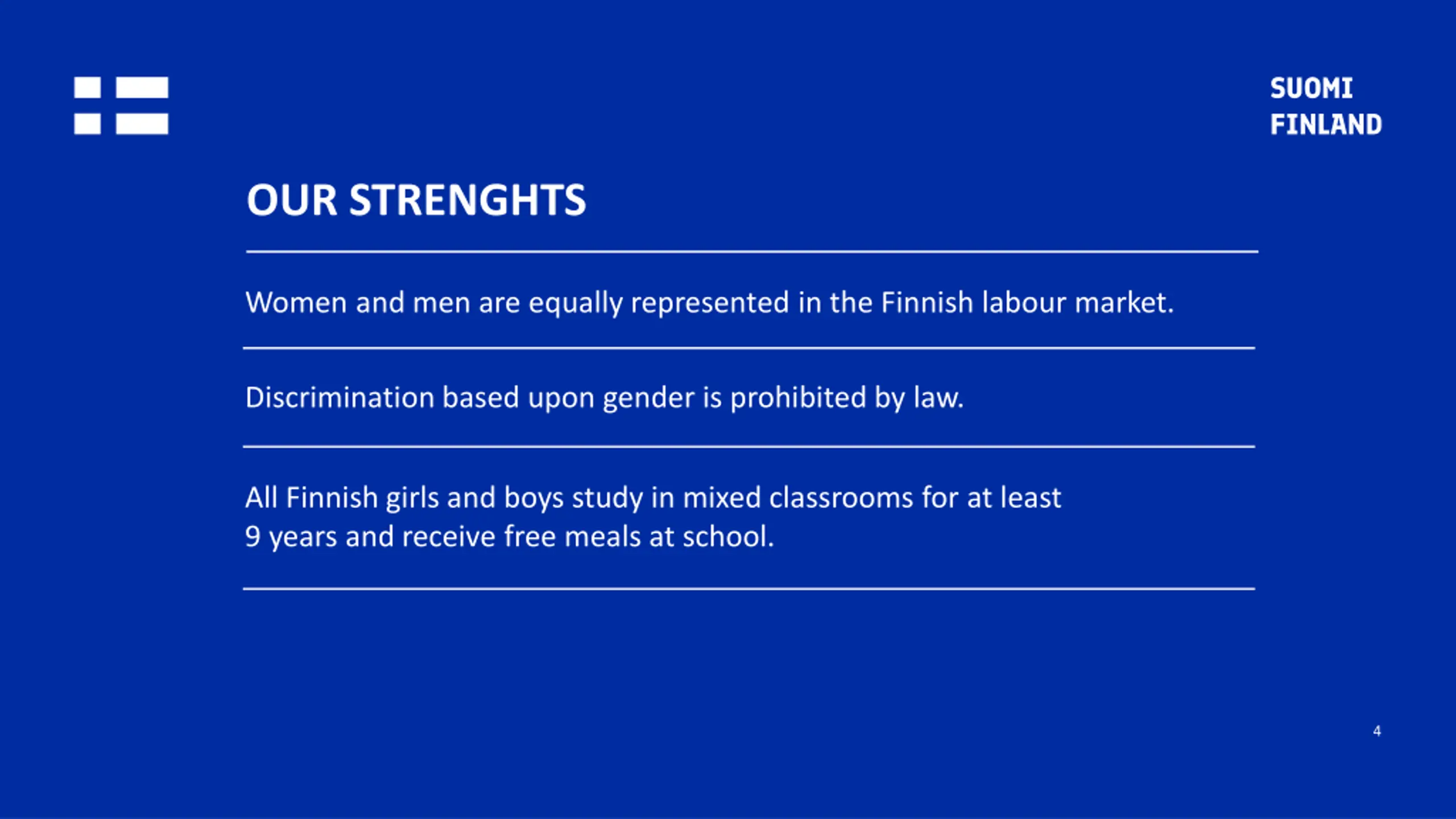 SUOMI
FINLAND

OUR STRENGHTS

Women and men are equally represented in the Finnish labour market.

Discrimination based upon gender is prohibited by law.

All Finnish girls and boys study in mixed classrooms for at least 9 years and receive free meals at school.

4